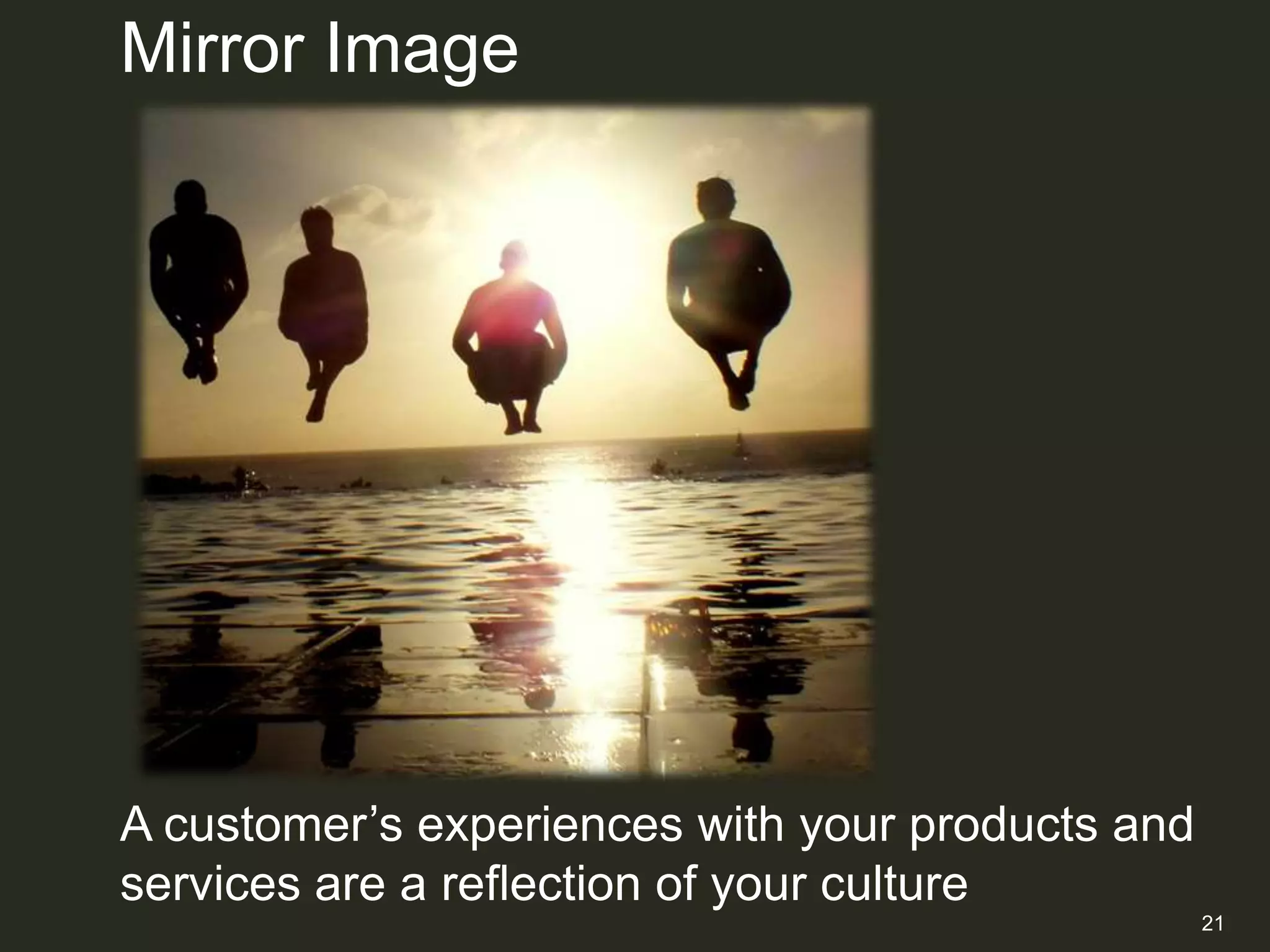 Mirror Image

A customer’s experiences with your products and services are a reflection of your culture

21